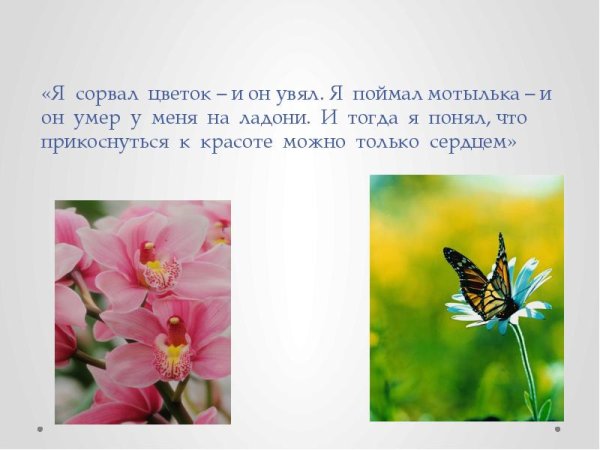 «Я сорвал цветок – и он увял. Я поймал мотылька – и он умер у меня на ладони. И тогда я понял, что прикоснуться к красоте можно только сердцем»